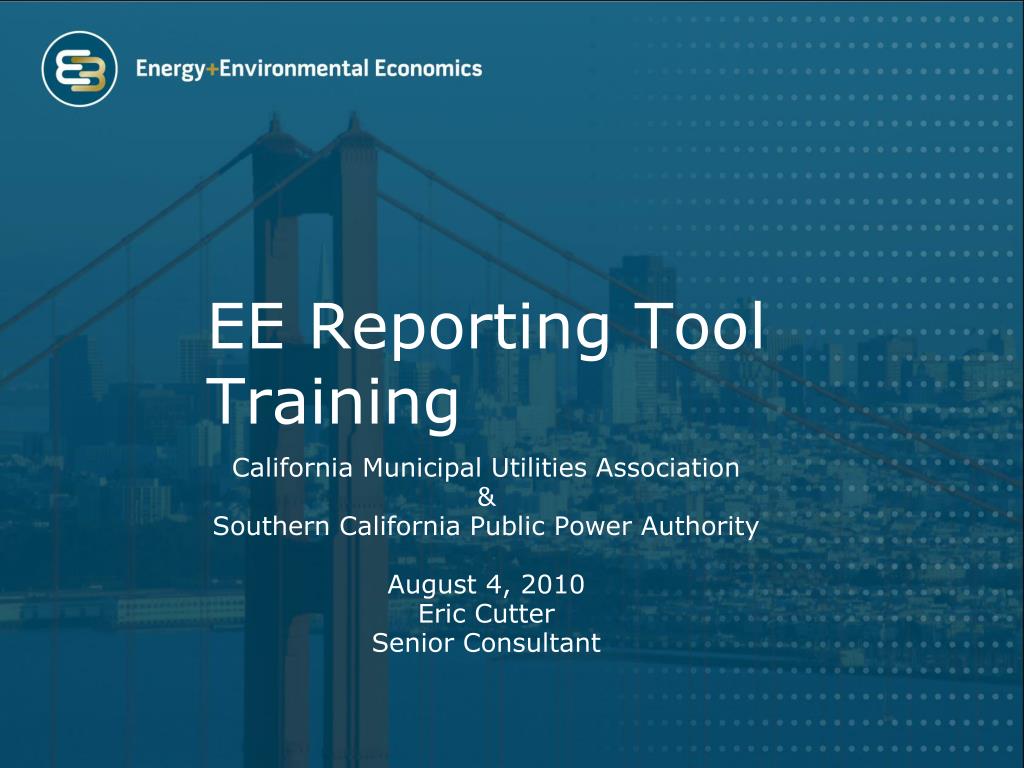 Energy+Environmental Economics

EE Reporting Tool Training

California Municipal Utilities Association
&
Southern California Public Power Authority

August 4, 2010
Eric Cutter
Senior Consultant